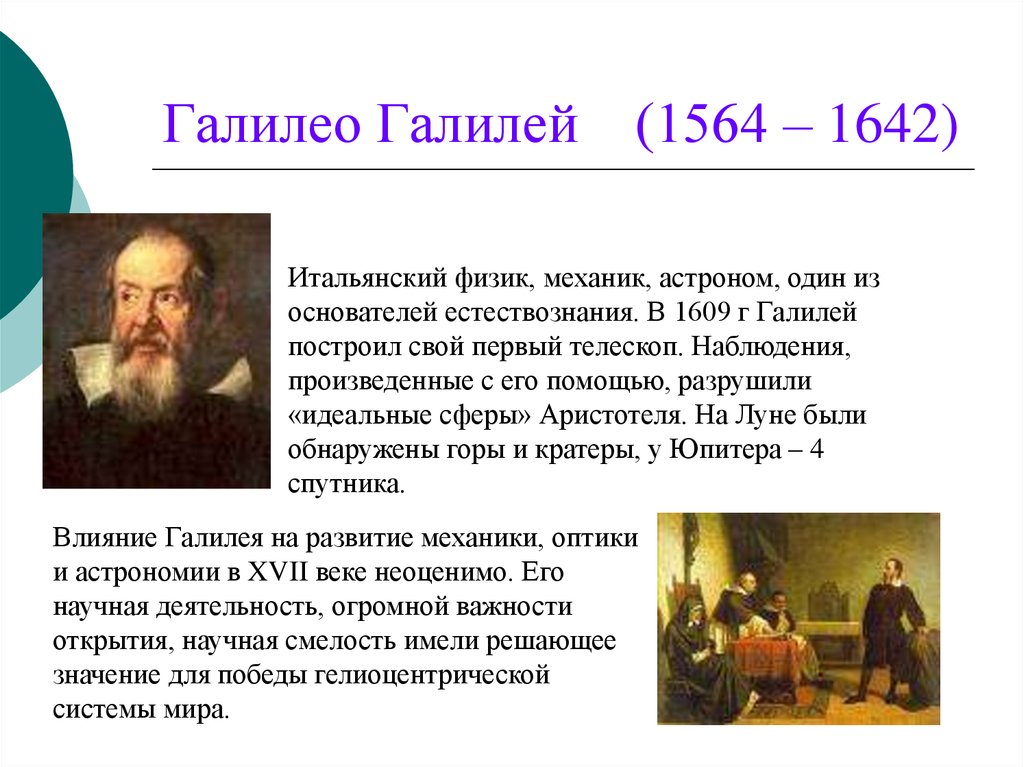 Галилео Галилей (1564 – 1642)

Итальянский физик, механик, астроном, один из основателей естествознания. В 1609 г Галилей построил свой первый телескоп. Наблюдения, произведенные с его помощью, разрушили «идеальные сферы» Аристотеля. На Луне были обнаружены горы и кратеры, у Юпитера – 4 спутника.

Влияние Галилея на развитие механики, оптики и астрономии в XVII веке неоценимо. Его научная деятельность, огромной важности открытия, научная смелость имели решающее значение для победы гелиоцентрической системы мира.